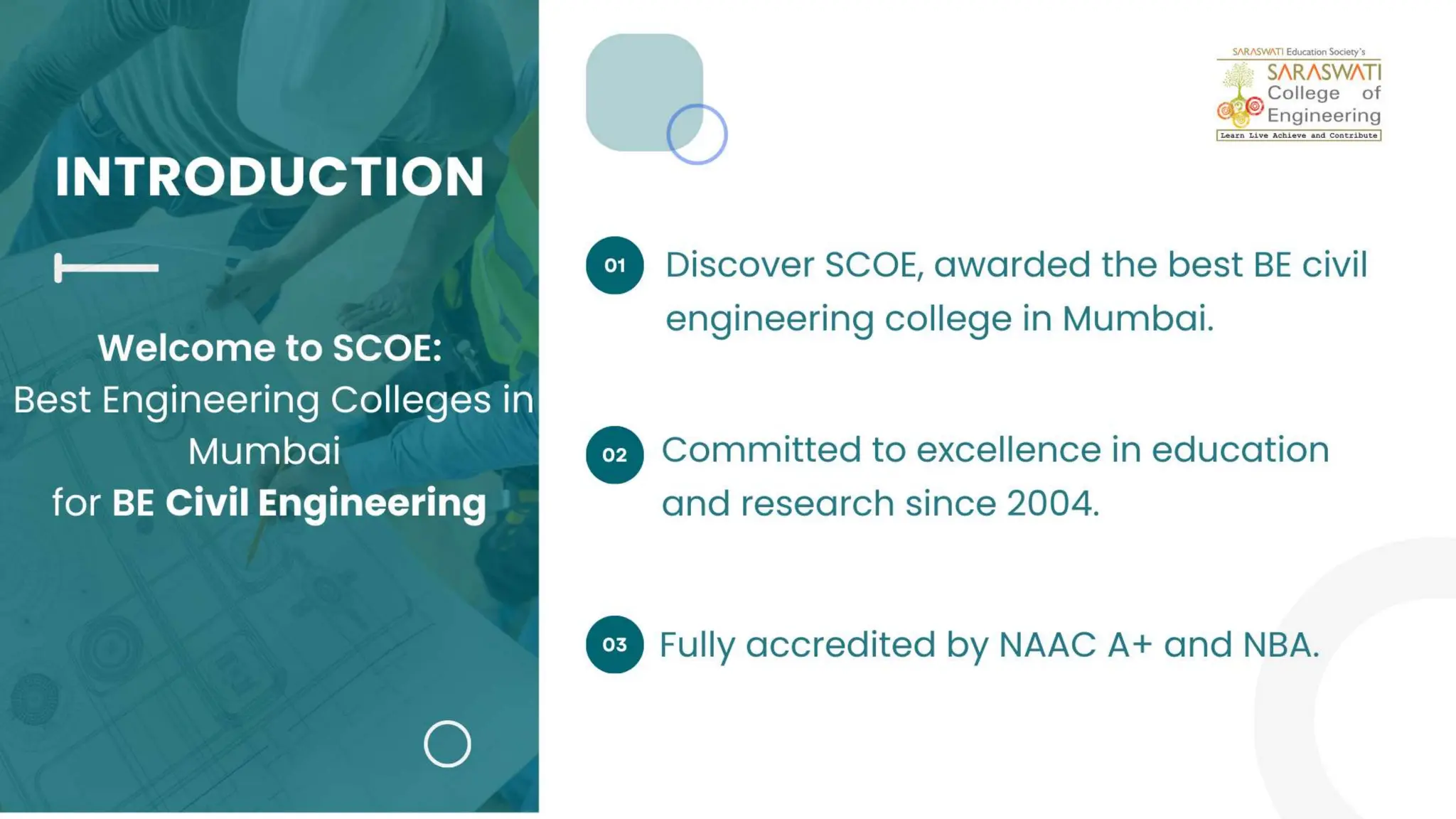 INTRODUCTION

Welcome to SCOE:
Best Engineering Colleges in Mumbai
for BE Civil Engineering

SARASWATI Education Society's
SARASWATI College of Engineering
Learn Live Achieve and Contribute

01 Discover SCOE, awarded the best BE civil engineering college in Mumbai.

02 Committed to excellence in education and research since 2004.

03 Fully accredited by NAAC A+ and NBA.